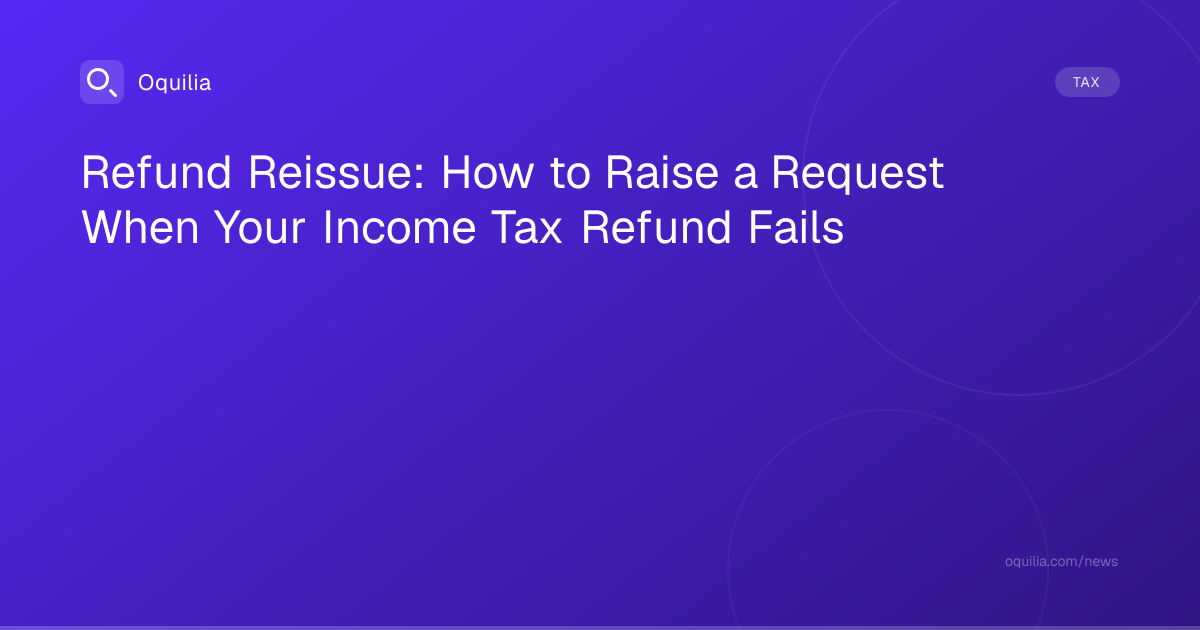 Oquilia

TAX

Refund Reissue: How to Raise a Request When Your Income Tax Refund Fails

oquilia.com/news